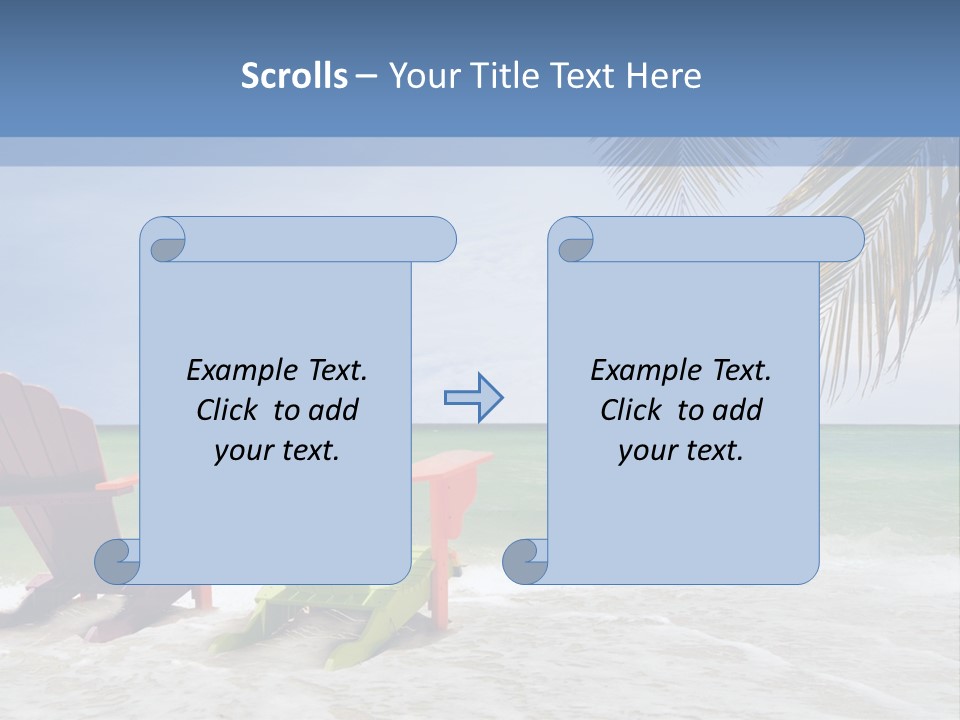 Scrolls – Your Title Text Here

Example Text. Click to add your text.

Example Text. Click to add your text.